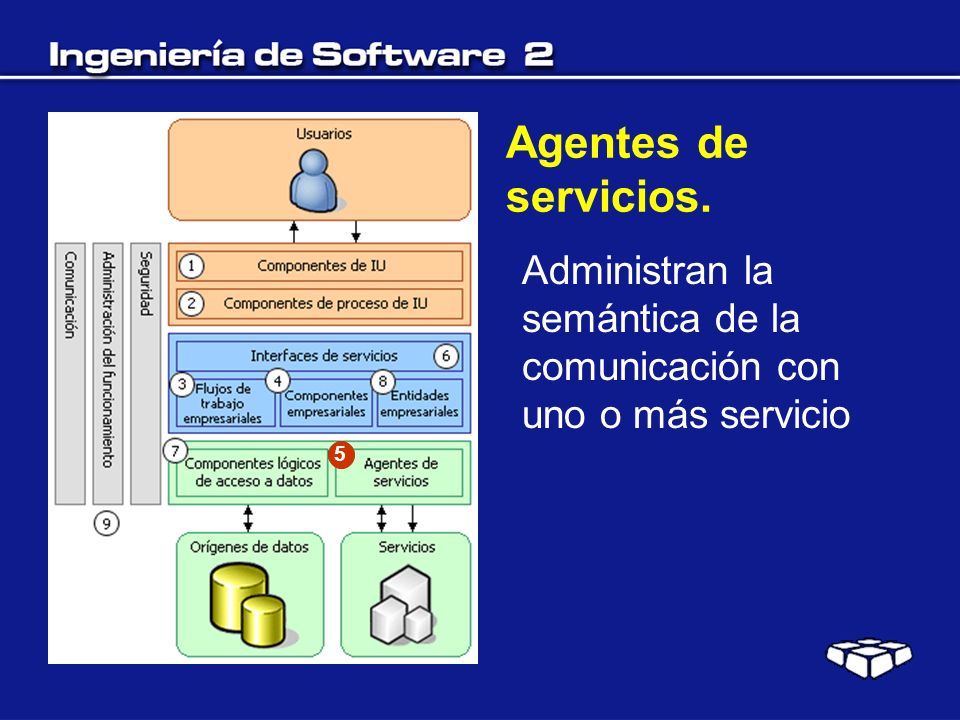 Ingeniería de Software 2

Usuarios

Comunicación

Administración del funcionamiento

Seguridad

1 Componentes de IU

2 Componentes de proceso de IU

Interfaces de servicios 6

3 Flujos de trabajo empresariales

4 Componentes empresariales

8 Entidades empresariales

7 Componentes lógicos de acceso a datos

5 Agentes de servicios

9

Orígenes de datos

Servicios

Agentes de servicios.

Administran la semántica de la comunicación con uno o más servicio